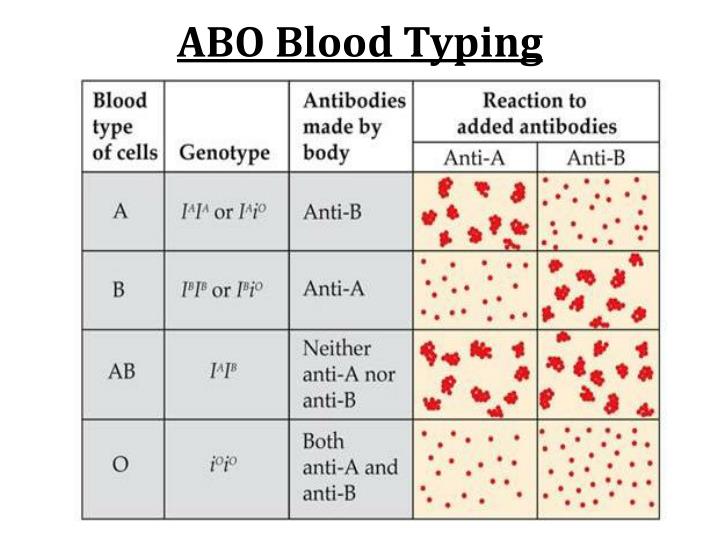 ABO Blood Typing

| Blood type of cells | Genotype | Antibodies made by body | Reaction to added antibodies: Anti-A | Reaction to added antibodies: Anti-B |
|---|---|---|---|---|
| A | $I^AI^A$ or $I^Ai^O$ | Anti-B | | |
| B | $I^BI^B$ or $I^Bi^O$ | Anti-A | | |
| AB | $I^AI^B$ | Neither anti-A nor anti-B | | |
| O | $i^Oi^O$ | Both anti-A and anti-B | | |